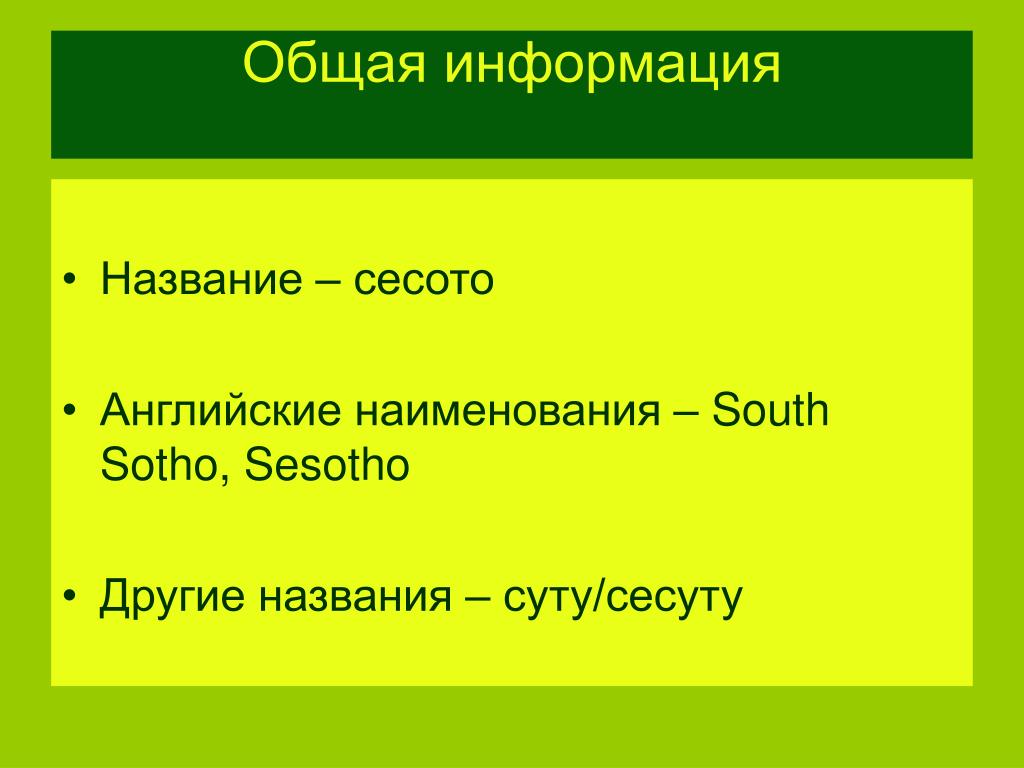 Общая информация

• Название – сесото

• Английские наименования – South Sotho, Sesotho

• Другие названия – суту/сесуту